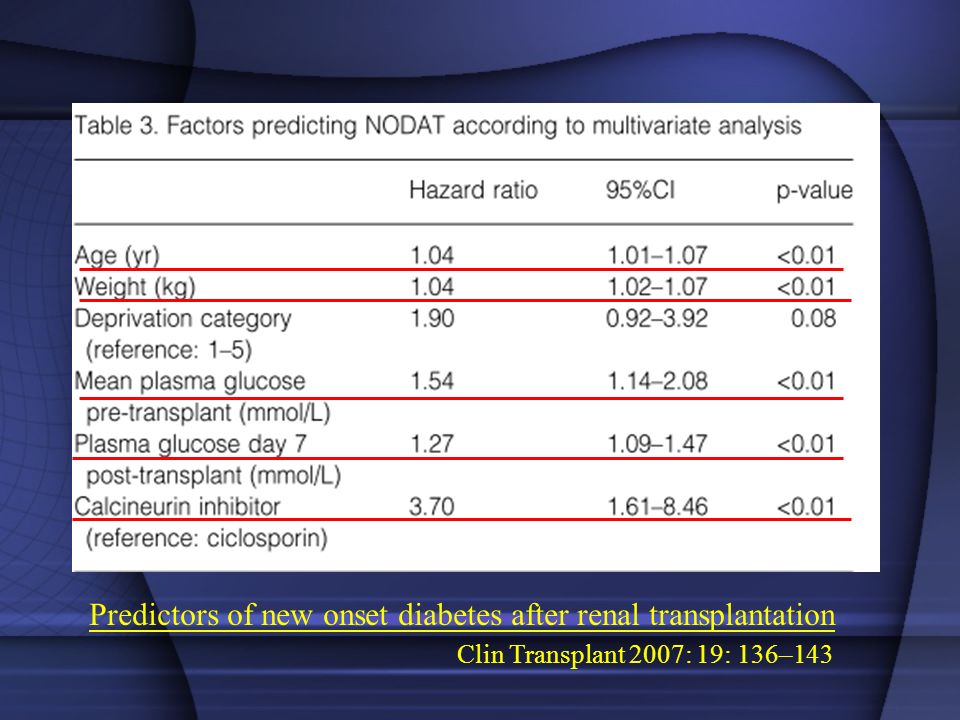 Table 3. Factors predicting NODAT according to multivariate analysis

| | Hazard ratio | 95%CI | p-value |
|---|---|---|---|
| Age (yr) | 1.04 | 1.01–1.07 | <0.01 |
| Weight (kg) | 1.04 | 1.02–1.07 | <0.01 |
| Deprivation category (reference: 1–5) | 1.90 | 0.92–3.92 | 0.08 |
| Mean plasma glucose pre-transplant (mmol/L) | 1.54 | 1.14–2.08 | <0.01 |
| Plasma glucose day 7 post-transplant (mmol/L) | 1.27 | 1.09–1.47 | <0.01 |
| Calcineurin inhibitor (reference: ciclosporin) | 3.70 | 1.61–8.46 | <0.01 |

Predictors of new onset diabetes after renal transplantation

Clin Transplant 2007: 19: 136–143